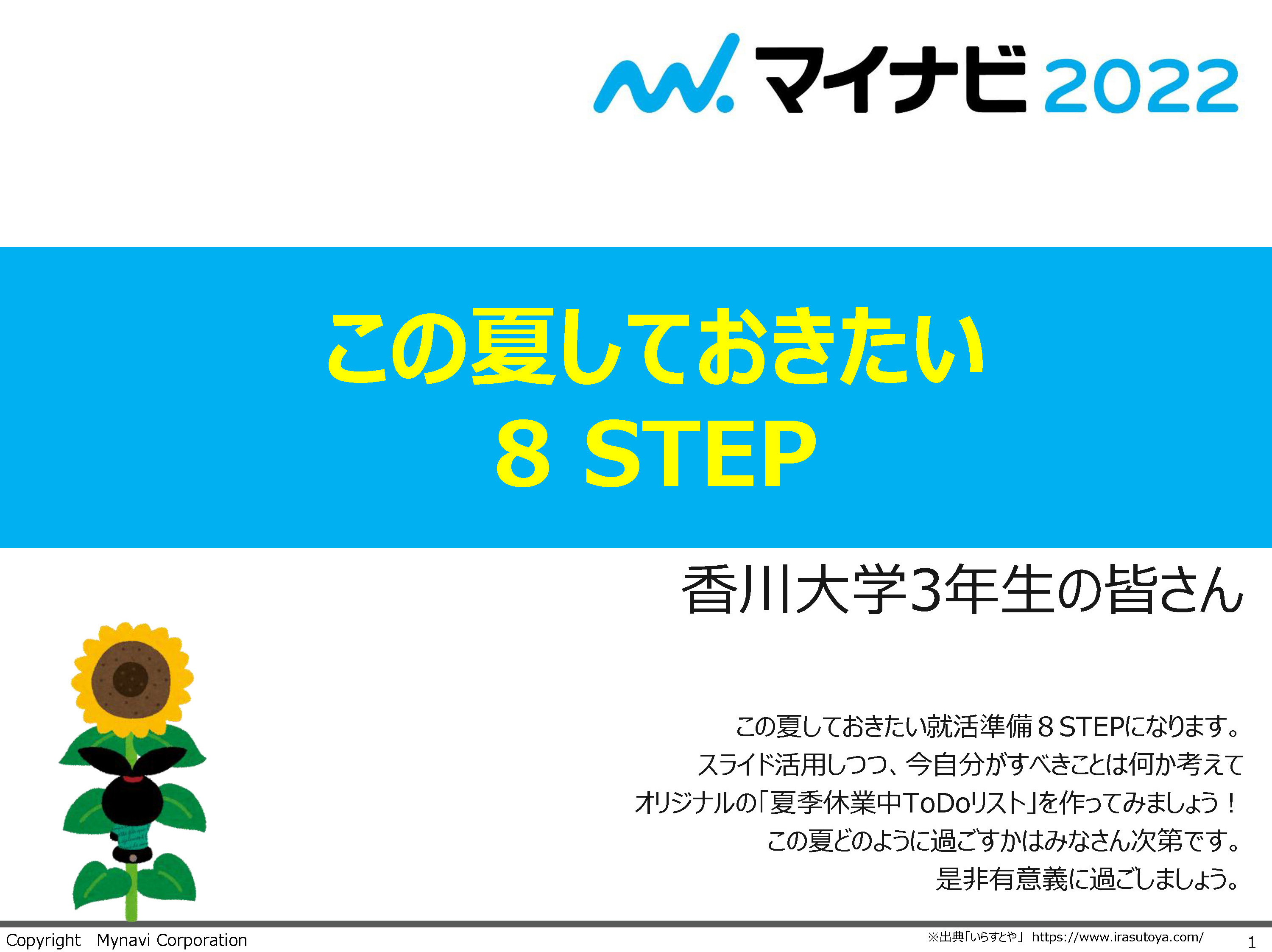 マイナビ 2022

この夏しておきたい
8 STEP

香川大学3年生の皆さん

この夏しておきたい就活準備８STEPになります。
スライド活用しつつ、今自分がすべきことは何か考えて
オリジナルの「夏季休業中ToDoリスト」を作ってみましょう！
この夏どのように過ごすかはみなさん次第です。
是非有意義に過ごしましょう。

Copyright　Mynavi Corporation

※出典「いらすとや」 https://www.irasutoya.com/

1